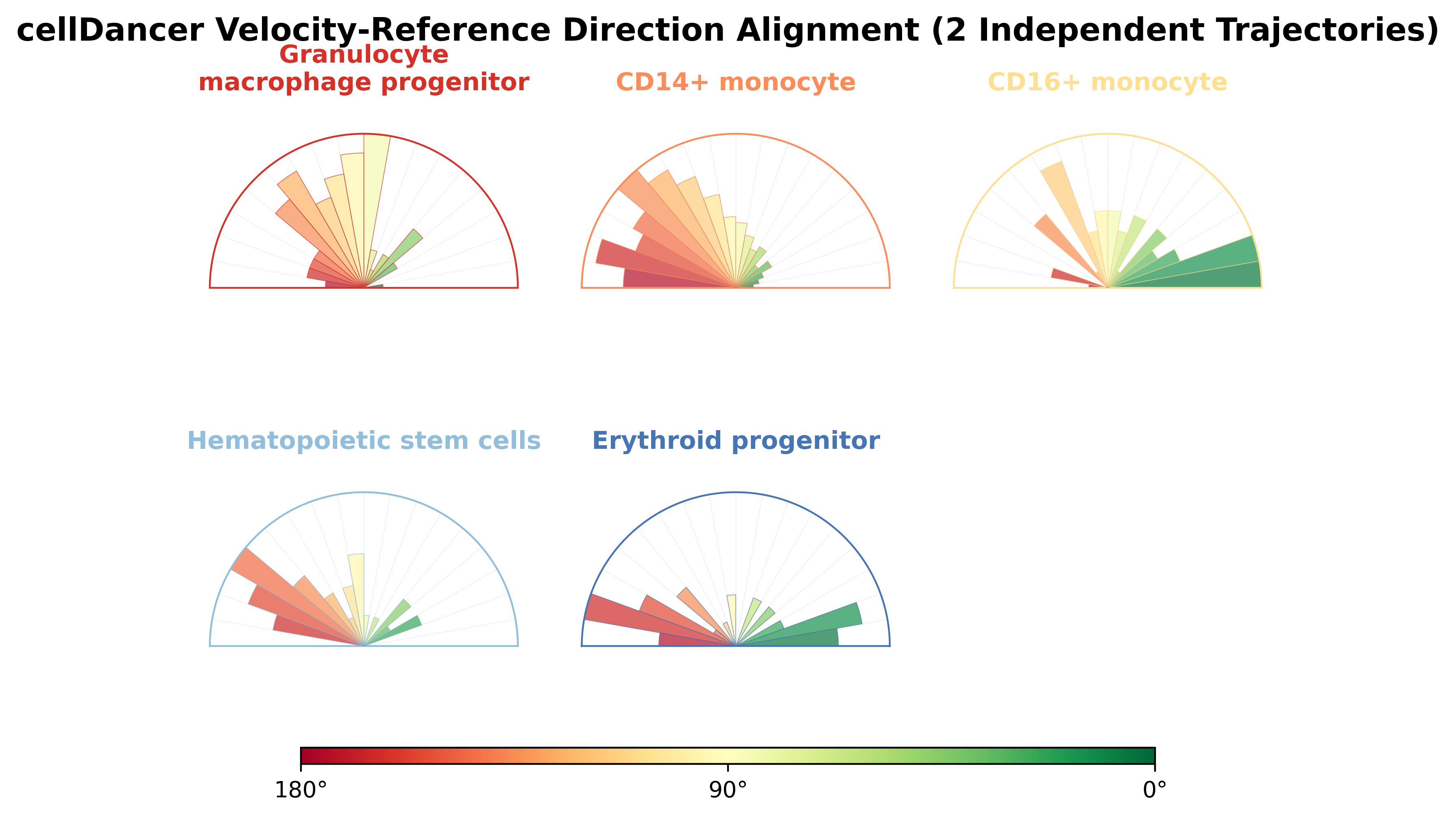 cellDancer Velocity-Reference Direction Alignment (2 Independent Trajectories)

Granulocyte macrophage progenitor

CD14+ monocyte

CD16+ monocyte

Hematopoietic stem cells

Erythroid progenitor

180°

90°

0°